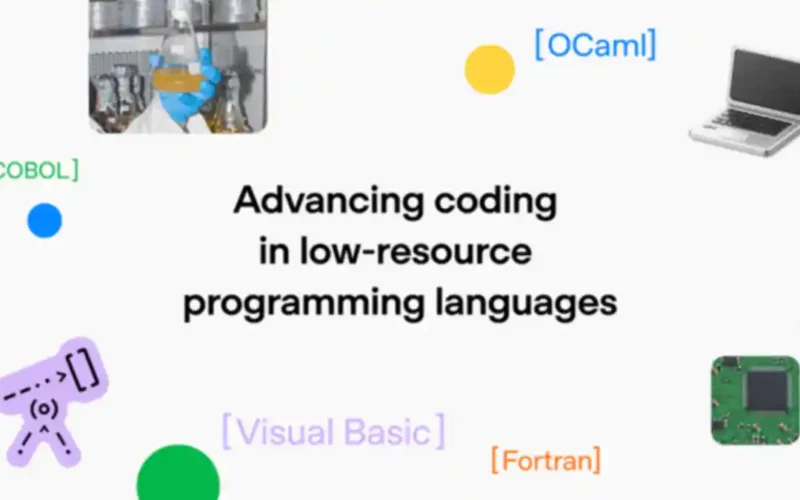 [OCaml]

COBOL]

Advancing coding in low-resource programming languages

[Visual Basic]

[Fortran]